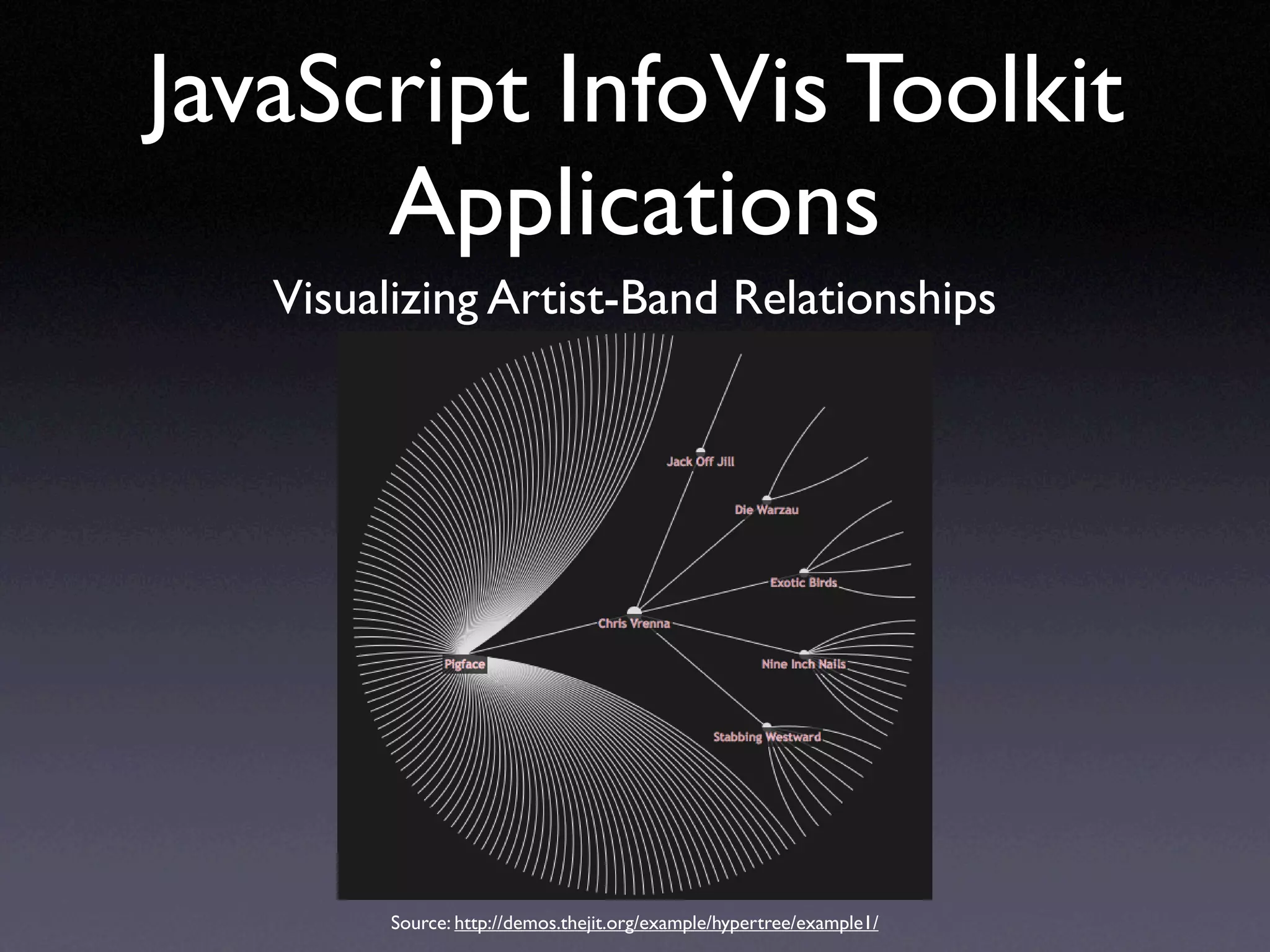 JavaScript InfoVis Toolkit Applications

Visualizing Artist-Band Relationships

Jack Off Jill

Die Warzau

Exotic Birds

Chris Vrenna

Pigface

Nine Inch Nails

Stabbing Westward

Source: http://demos.thejit.org/example/hypertree/example1/